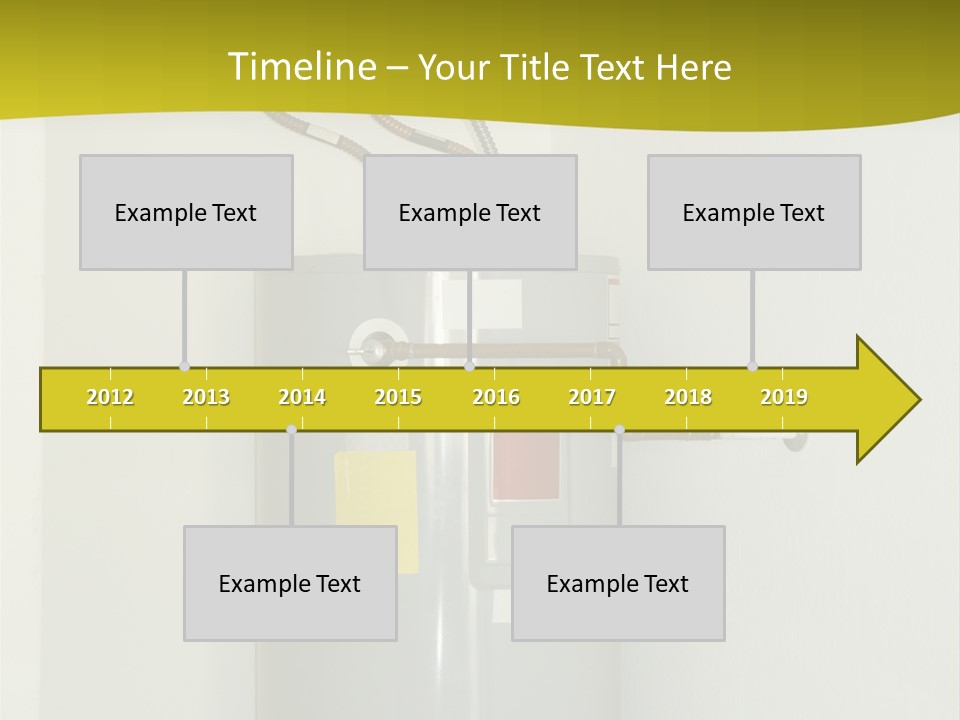 Timeline – Your Title Text Here

Example Text

Example Text

Example Text

2012 2013 2014 2015 2016 2017 2018 2019

Example Text

Example Text